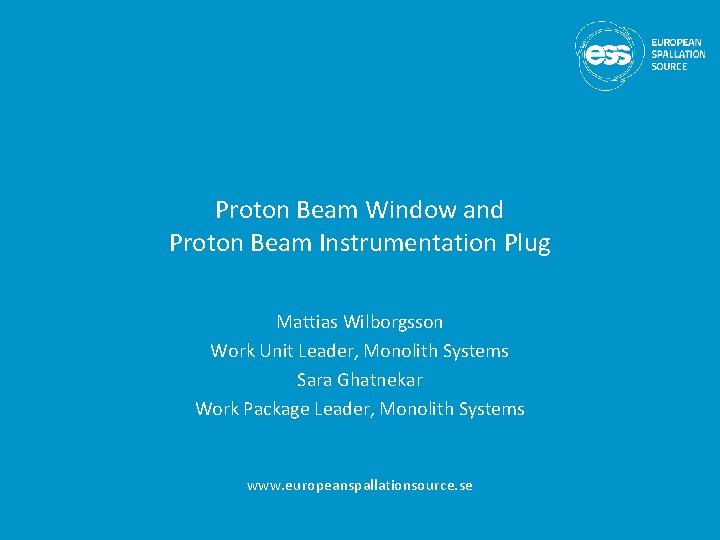 ess EUROPEAN SPALLATION SOURCE

Proton Beam Window and
Proton Beam Instrumentation Plug

Mattias Wilborgsson
Work Unit Leader, Monolith Systems
Sara Ghatnekar
Work Package Leader, Monolith Systems

www.europeanspallationsource.se